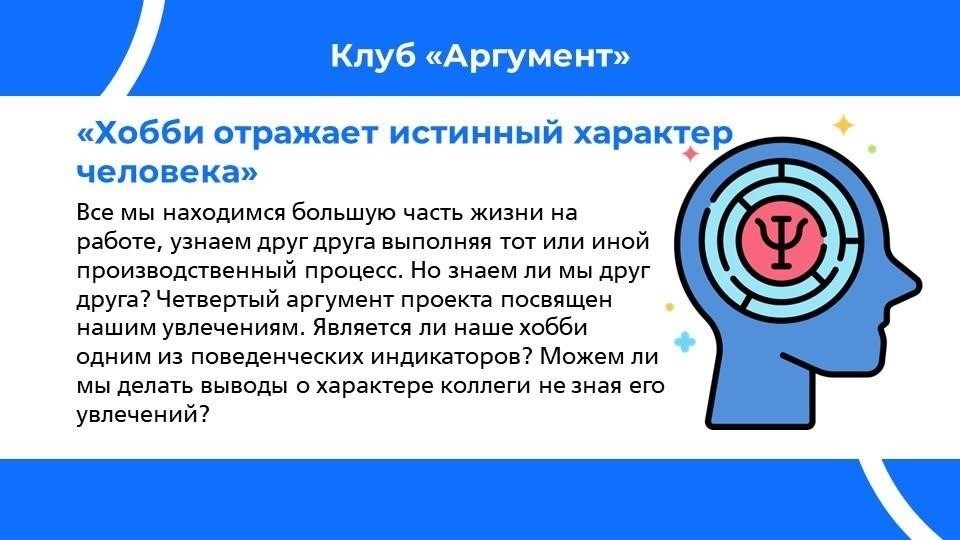 Клуб «Аргумент»

«Хобби отражает истинный характер человека»

Все мы находимся большую часть жизни на работе, узнаем друг друга выполняя тот или иной производственный процесс. Но знаем ли мы друг друга? Четвертый аргумент проекта посвящен нашим увлечениям. Является ли наше хобби одним из поведенческих индикаторов? Можем ли мы делать выводы о характере коллеги не зная его увлечений?

Ψ